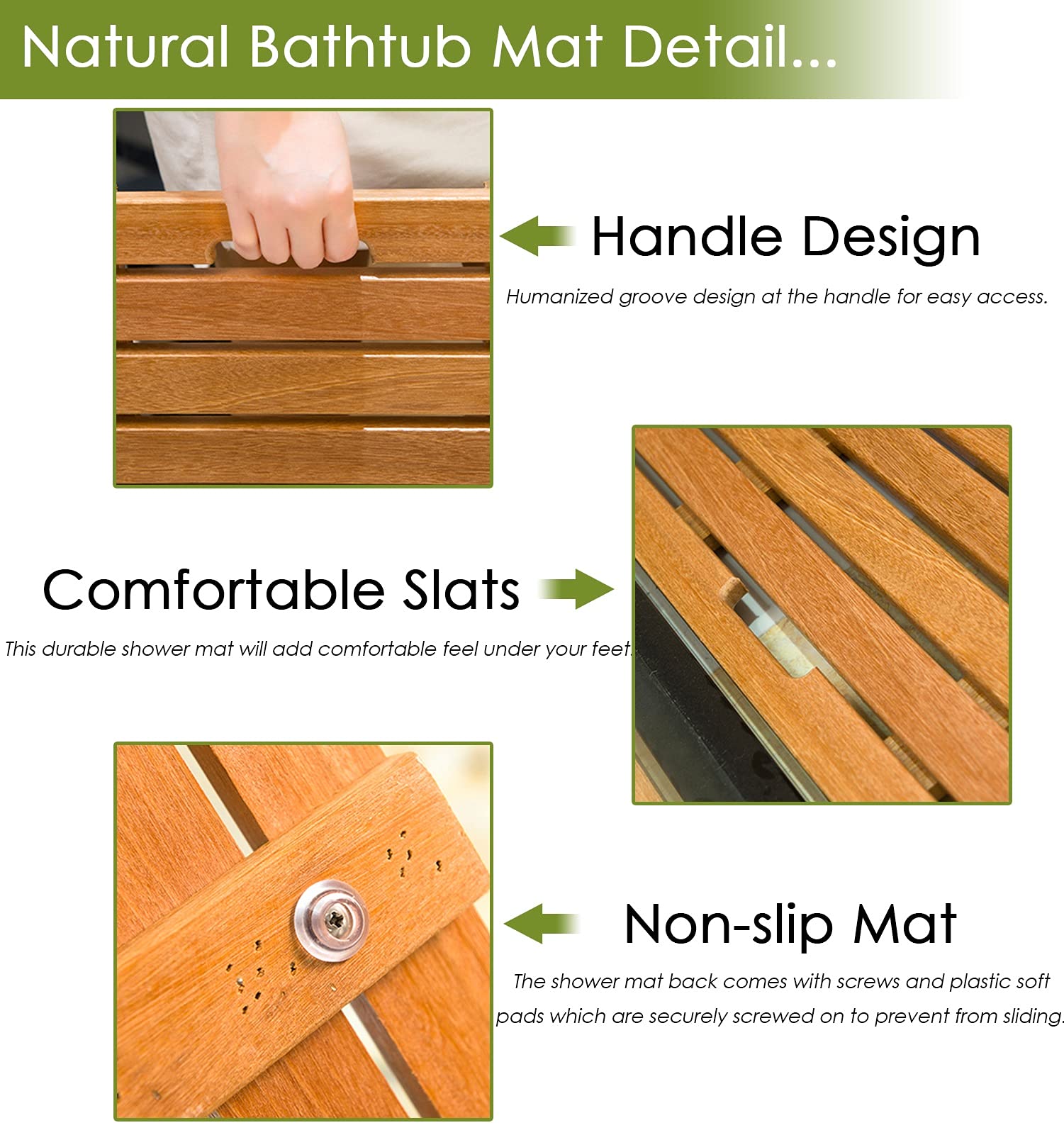 Natural Bathtub Mat Detail...

Handle Design

Humanized groove design at the handle for easy access.

Comfortable Slats

This durable shower mat will add comfortable feel under your feet.

Non-slip Mat

The shower mat back comes with screws and plastic soft pads which are securely screwed on to prevent from sliding.